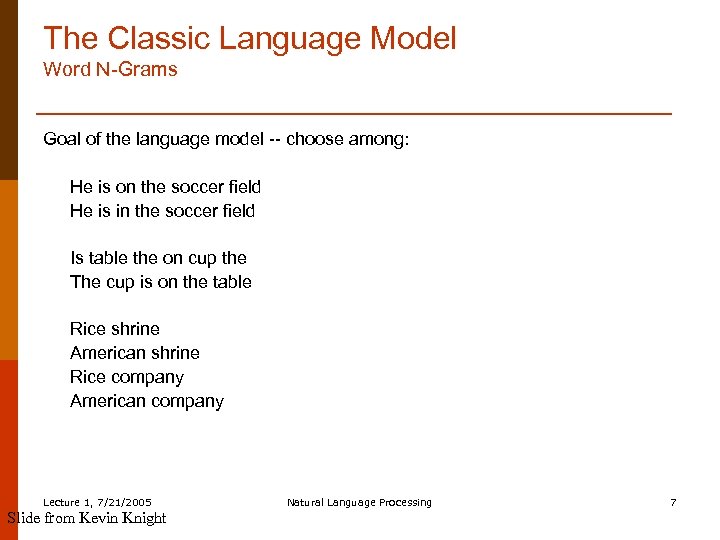 The Classic Language Model
Word N-Grams

Goal of the language model -- choose among:

He is on the soccer field
He is in the soccer field

Is table the on cup the
The cup is on the table

Rice shrine
American shrine
Rice company
American company

Lecture 1, 7/21/2005 Natural Language Processing 7

Slide from Kevin Knight